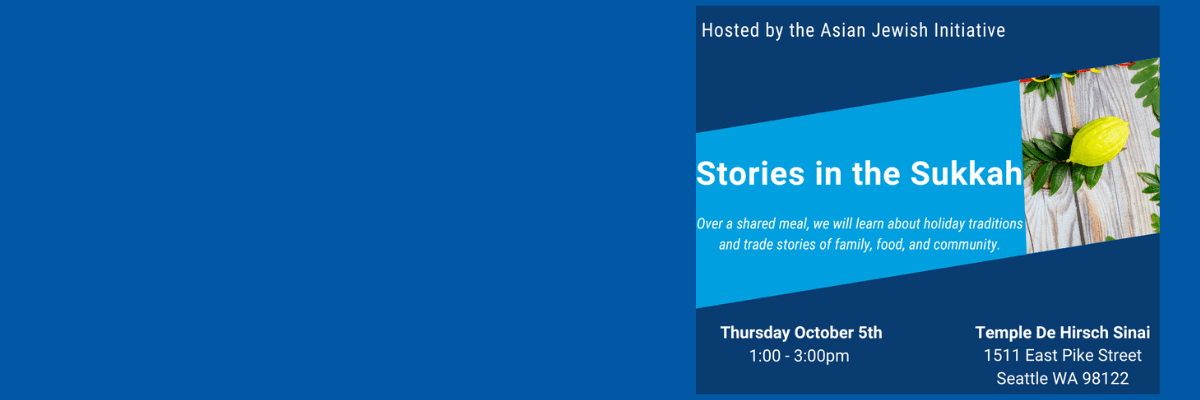 Hosted by the Asian Jewish Initiative

Stories in the Sukkah

Over a shared meal, we will learn about holiday traditions and trade stories of family, food, and community.

Thursday October 5th
1:00 - 3:00pm

Temple De Hirsch Sinai
1511 East Pike Street
Seattle WA 98122